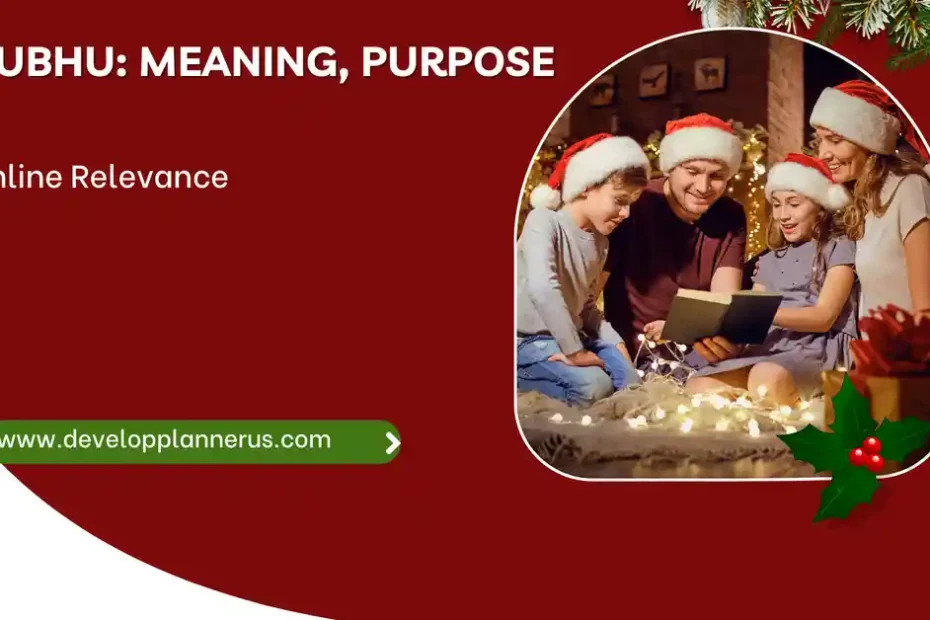 UBHU: MEANING, PURPOSE

nline Relevance

www.developplannerus.com